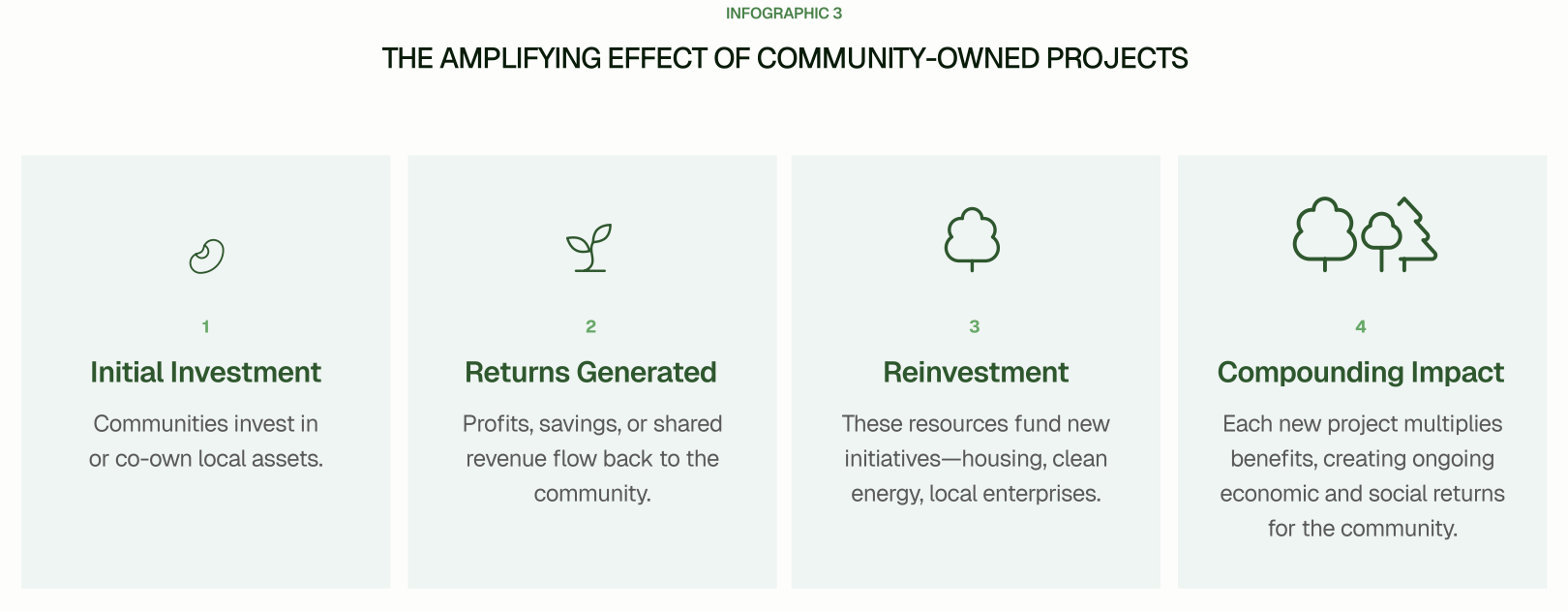 INFOGRAPHIC 3

THE AMPLIFYING EFFECT OF COMMUNITY-OWNED PROJECTS

1

Initial Investment

Communities invest in or co-own local assets.

2

Returns Generated

Profits, savings, or shared revenue flow back to the community.

3

Reinvestment

These resources fund new initiatives—housing, clean energy, local enterprises.

4

Compounding Impact

Each new project multiplies benefits, creating ongoing economic and social returns for the community.